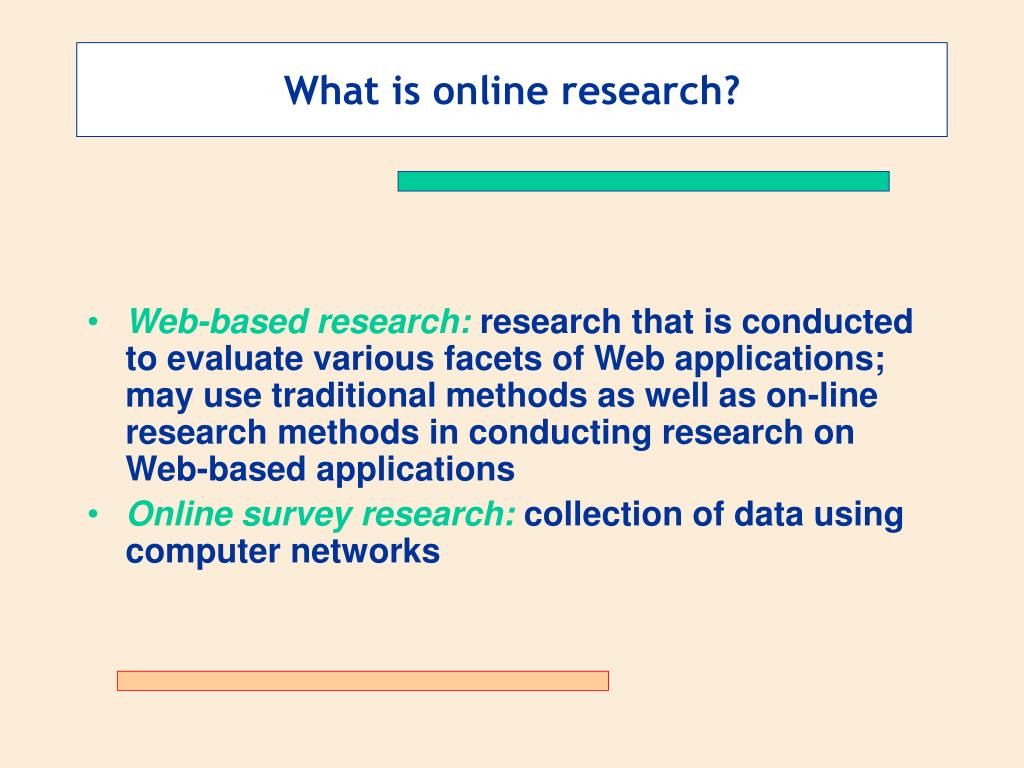 What is online research?

• Web-based research: research that is conducted to evaluate various facets of Web applications; may use traditional methods as well as on-line research methods in conducting research on Web-based applications

• Online survey research: collection of data using computer networks